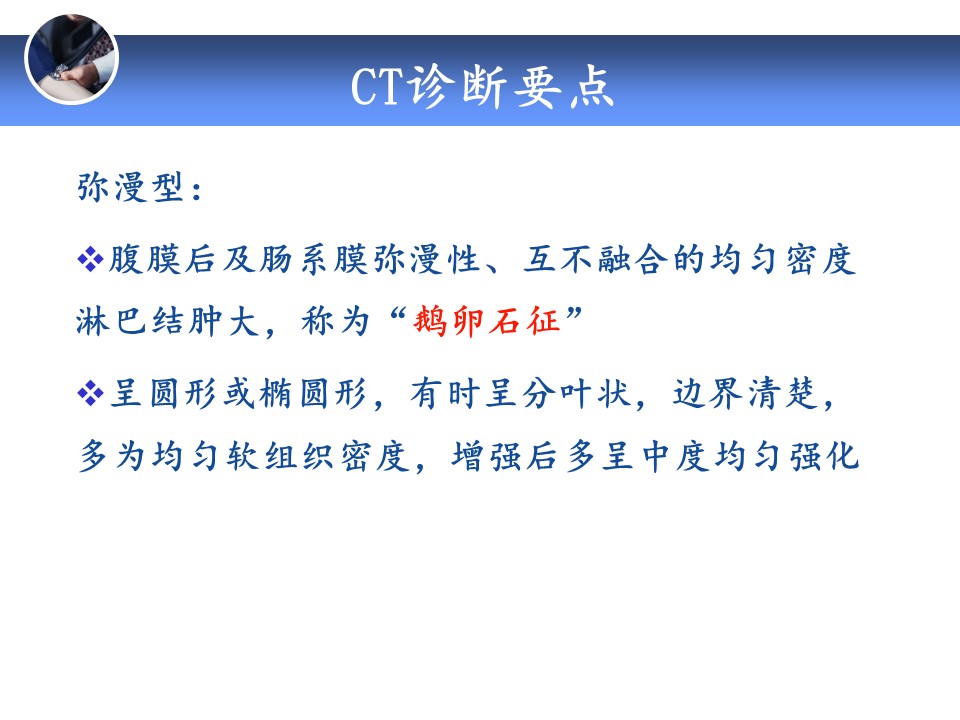 CT诊断要点

弥漫型：

❖腹膜后及肠系膜弥漫性、互不融合的均匀密度淋巴结肿大，称为“鹅卵石征”

❖呈圆形或椭圆形，有时呈分叶状，边界清楚，多为均匀软组织密度，增强后多呈中度均匀强化